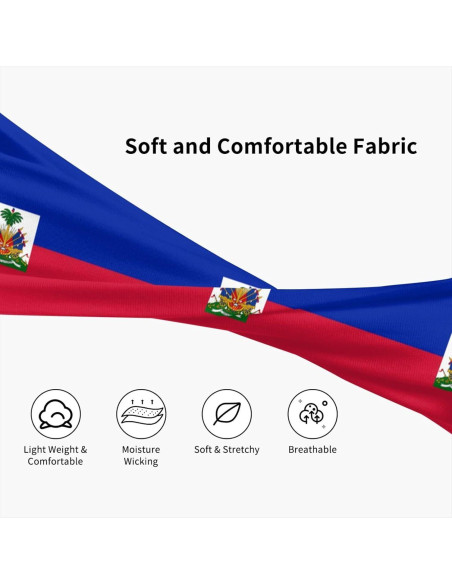 Soft and Comfortable Fabric

Light Weight & Comfortable

Moisture Wicking

Soft & Stretchy

Breathable